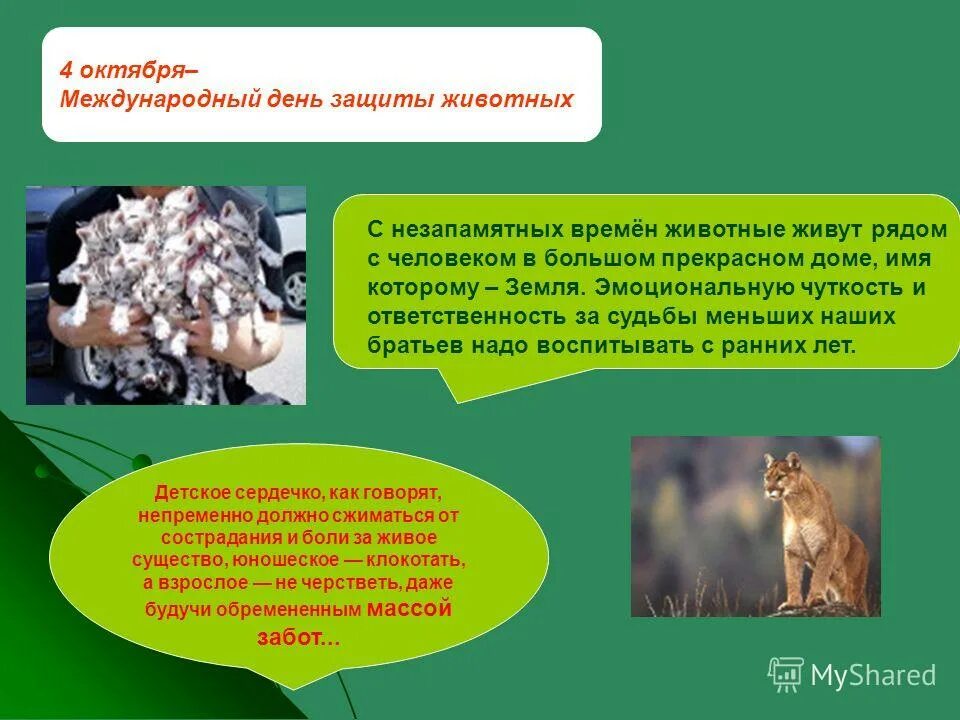 4 октября–
Международный день защиты животных

С незапамятных времён животные живут рядом с человеком в большом прекрасном доме, имя которому – Земля. Эмоциональную чуткость и ответственность за судьбы меньших наших братьев надо воспитывать с ранних лет.

Детское сердечко, как говорят, непременно должно сжиматься от сострадания и боли за живое существо, юношеское — клокотать, а взрослое — не черстветь, даже будучи обремененным массой забот...

MyShared